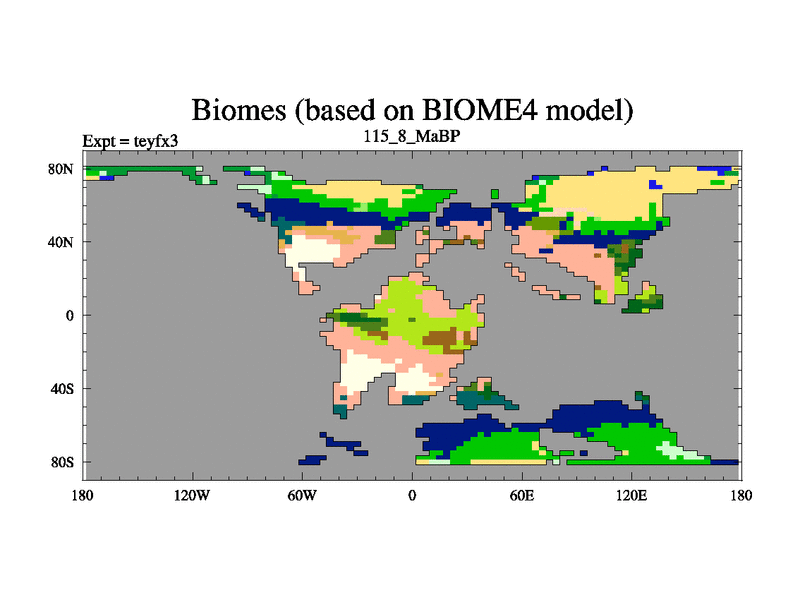 Biomes (based on BIOME4 model)

Expt = teyfx3

115_8_MaBP

80N
40N
0
40S
80S

180
120W
60W
0
60E
120E
180